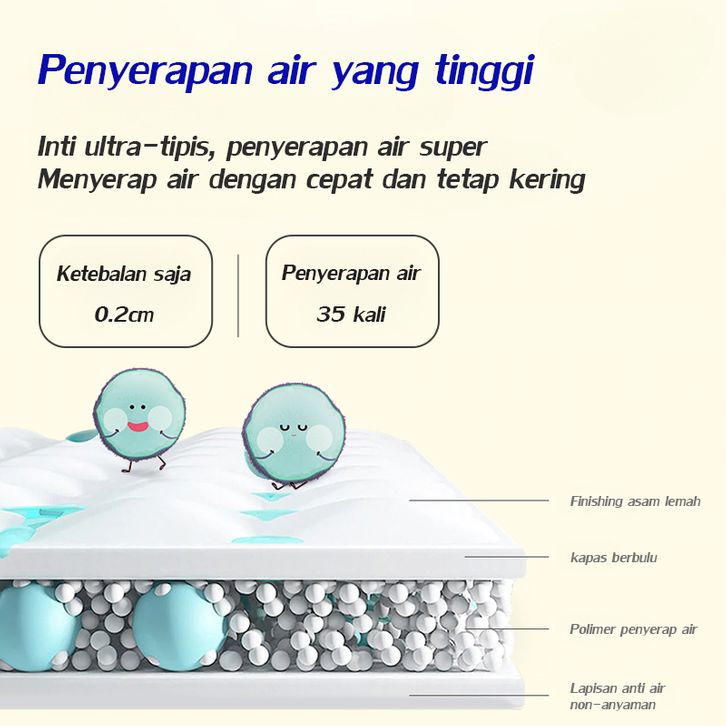 Penyerapan air yang tinggi

Inti ultra-tipis, penyerapan air super
Menyerap air dengan cepat dan tetap kering

Ketebalan saja
0.2cm

Penyerapan air
35 kali

Finishing asam lemah

kapas berbulu

Polimer penyerap air

Lapisan anti air non-anyaman